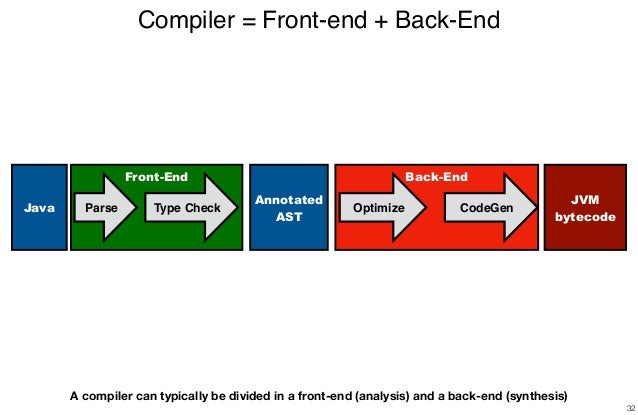 Compiler = Front-end + Back-End

Java

Front-End

Parse

Type Check

Annotated AST

Back-End

Optimize

CodeGen

JVM bytecode

A compiler can typically be divided in a front-end (analysis) and a back-end (synthesis)

32